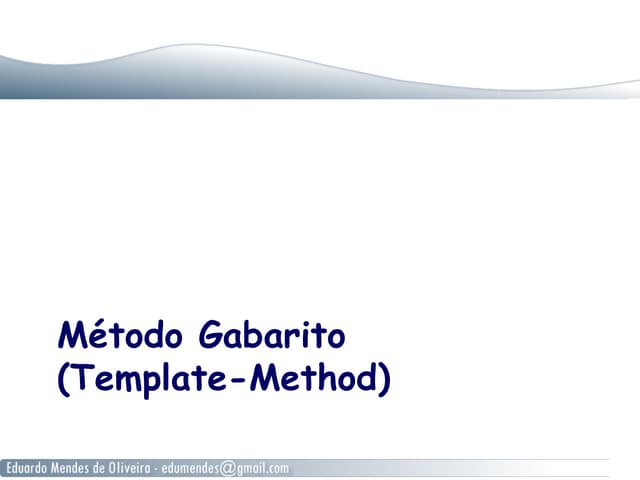 Método Gabarito
(Template-Method)

Eduardo Mendes de Oliveira - edumendes@gmail.com